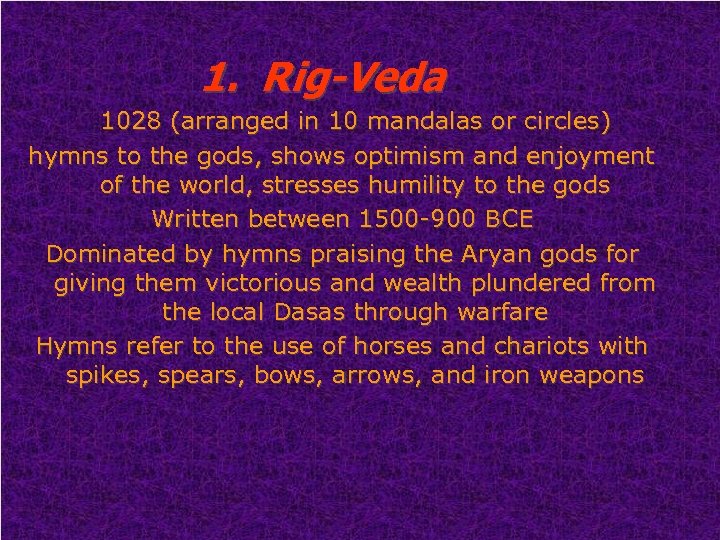 1. Rig-Veda

1028 (arranged in 10 mandalas or circles)

hymns to the gods, shows optimism and enjoyment of the world, stresses humility to the gods

Written between 1500-900 BCE

Dominated by hymns praising the Aryan gods for giving them victorious and wealth plundered from the local Dasas through warfare

Hymns refer to the use of horses and chariots with spikes, spears, bows, arrows, and iron weapons